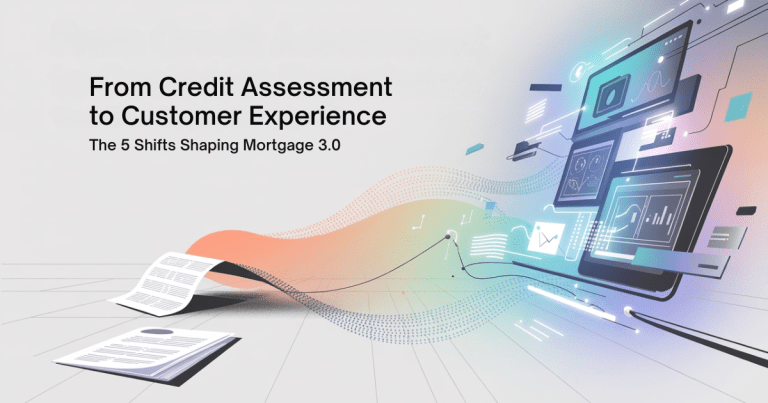 From Credit Assessment to Customer Experience

The 5 Shifts Shaping Mortgage 3.0